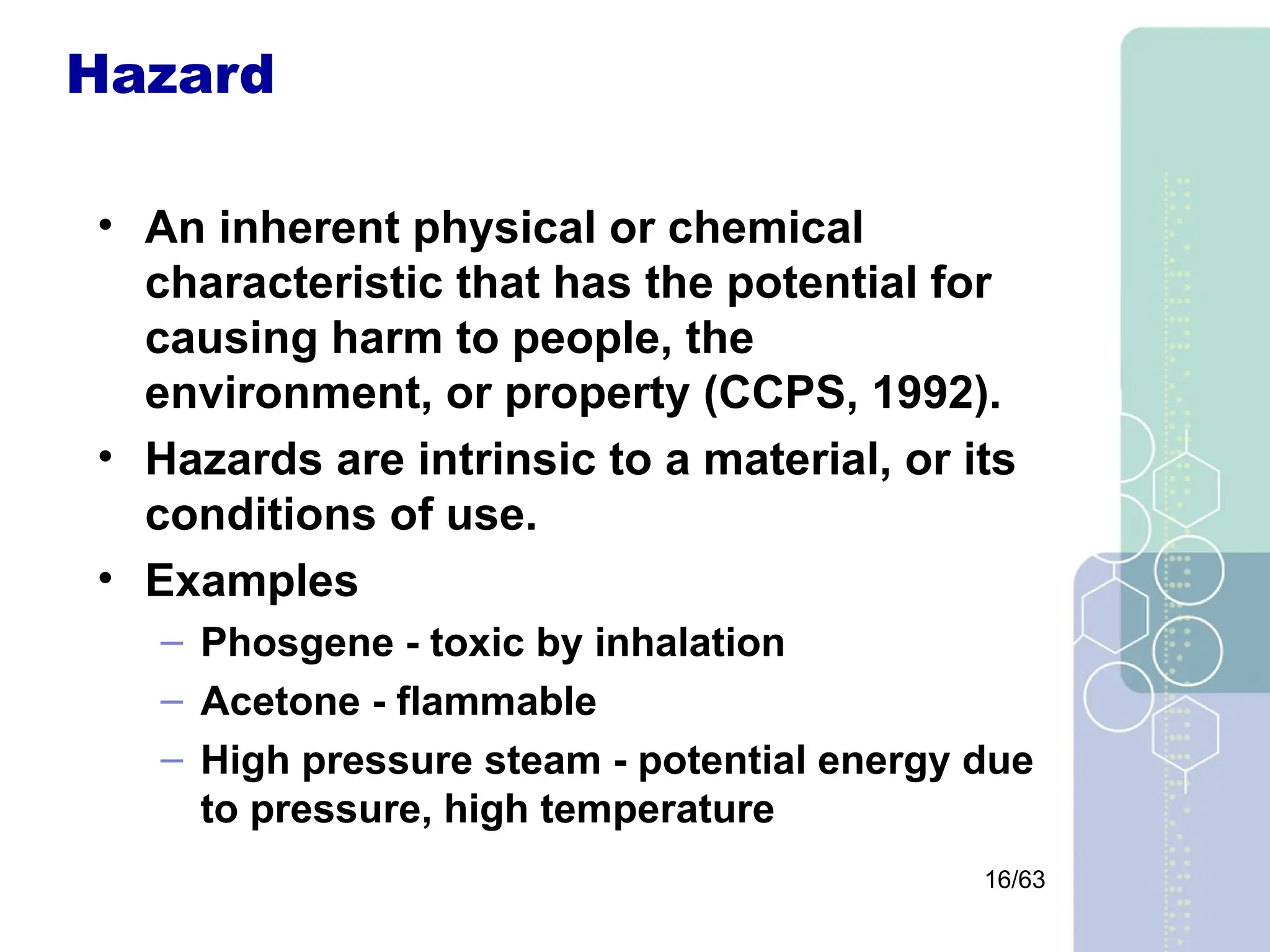 Hazard

• An inherent physical or chemical characteristic that has the potential for causing harm to people, the environment, or property (CCPS, 1992).
• Hazards are intrinsic to a material, or its conditions of use.
• Examples
– Phosgene - toxic by inhalation
– Acetone - flammable
– High pressure steam - potential energy due to pressure, high temperature

16/63